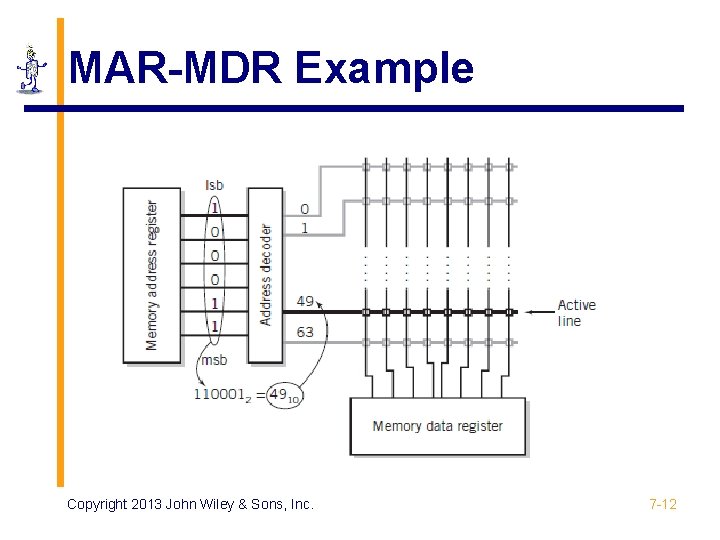 MAR-MDR Example

Memory address register

lsb

1

0

0

0

1

1

msb

Address decoder

0

1

49

63

Active line

$110001_2 = 49_{10}$

Memory data register

Copyright 2013 John Wiley & Sons, Inc.

7-12